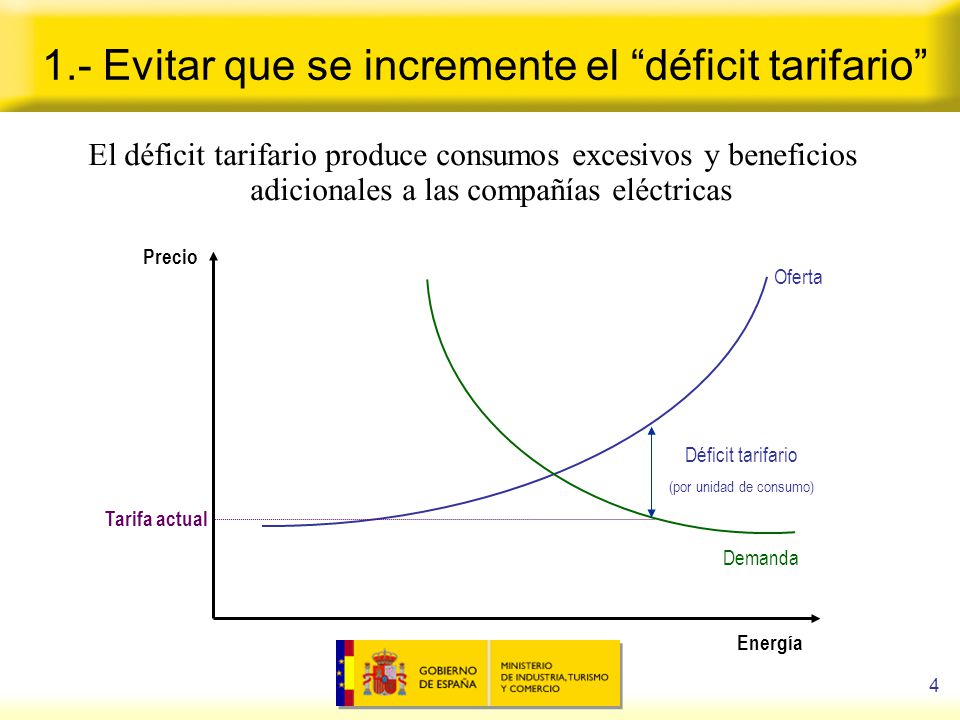 1.- Evitar que se incremente el “déficit tarifario”

El déficit tarifario produce consumos excesivos y beneficios adicionales a las compañías eléctricas

Precio

Oferta

Déficit tarifario

(por unidad de consumo)

Tarifa actual

Demanda

Energía

GOBIERNO DE ESPAÑA

MINISTERIO DE INDUSTRIA, TURISMO Y COMERCIO

4